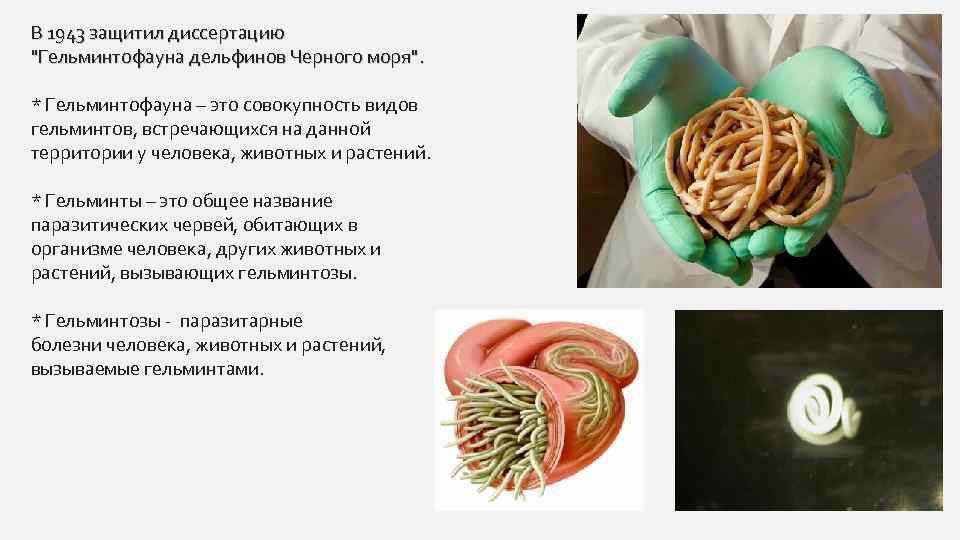 В 1943 защитил диссертацию "Гельминтофауна дельфинов Черного моря".

* Гельминтофауна – это совокупность видов гельминтов, встречающихся на данной территории у человека, животных и растений.

* Гельминты – это общее название паразитических червей, обитающих в организме человека, других животных и растений, вызывающих гельминтозы.

* Гельминтозы - паразитарные болезни человека, животных и растений, вызываемые гельминтами.